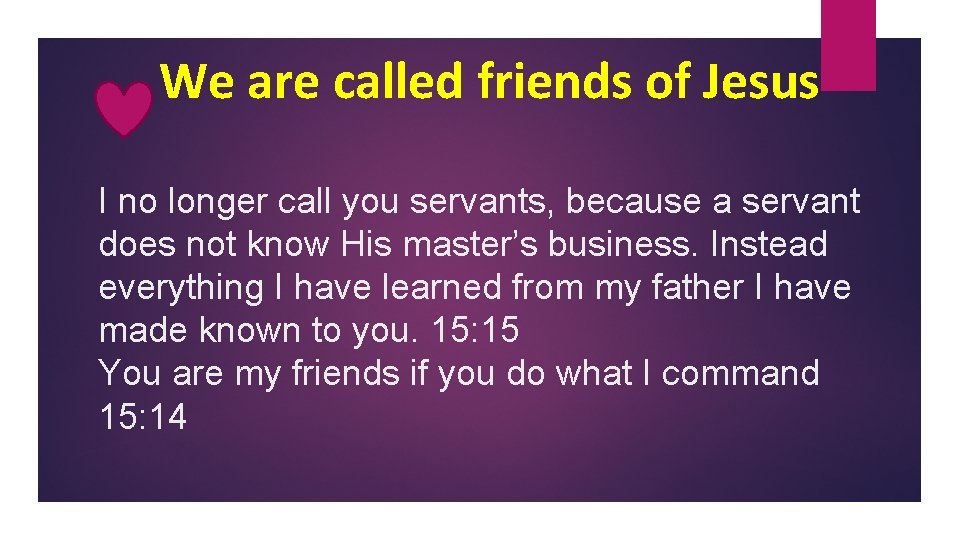 We are called friends of Jesus

I no longer call you servants, because a servant does not know His master’s business. Instead everything I have learned from my father I have made known to you. 15:15
You are my friends if you do what I command 15:14